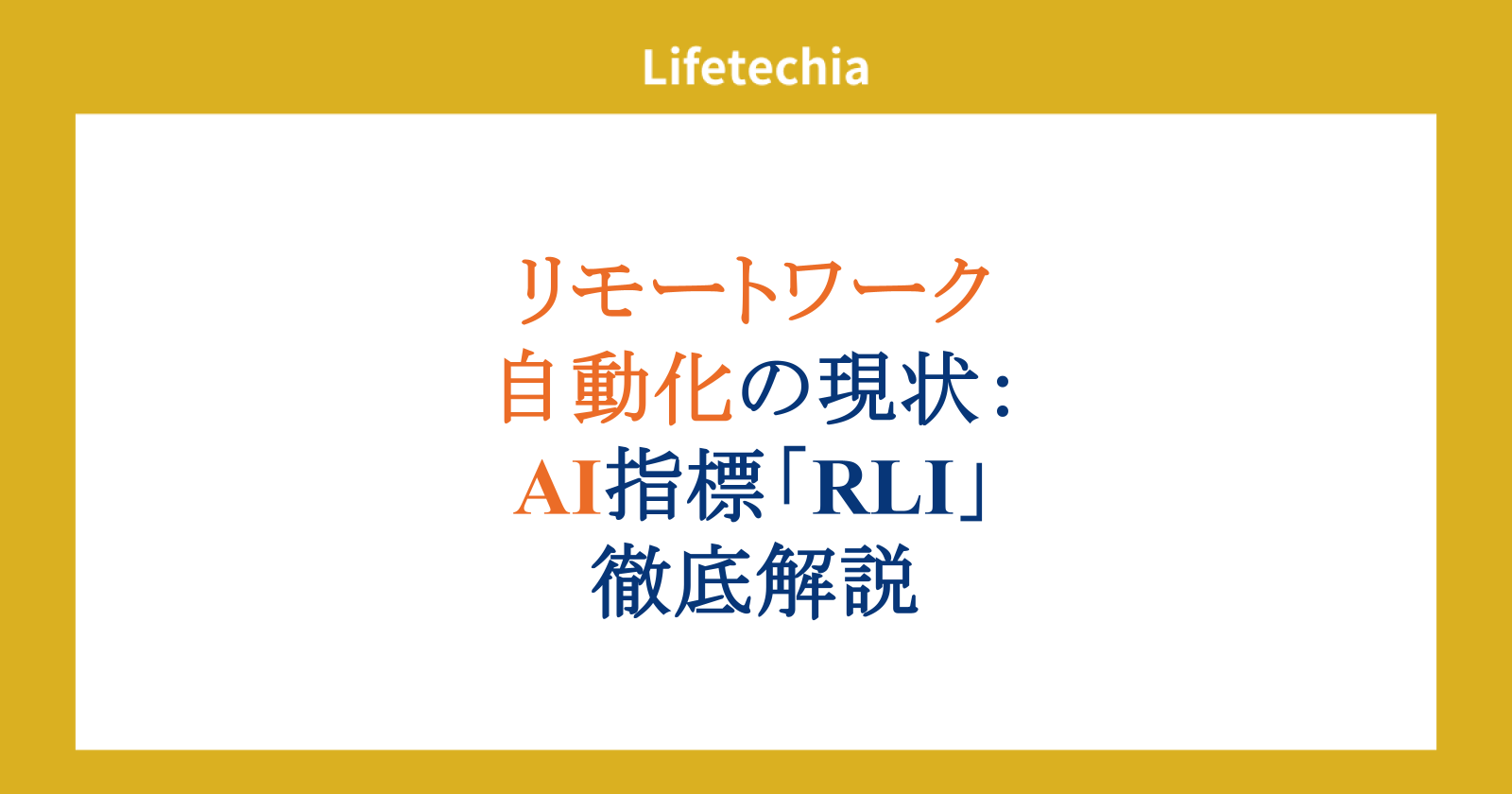 Lifetechia

リモートワーク
自動化の現状：
AI指標「RLI」
徹底解説